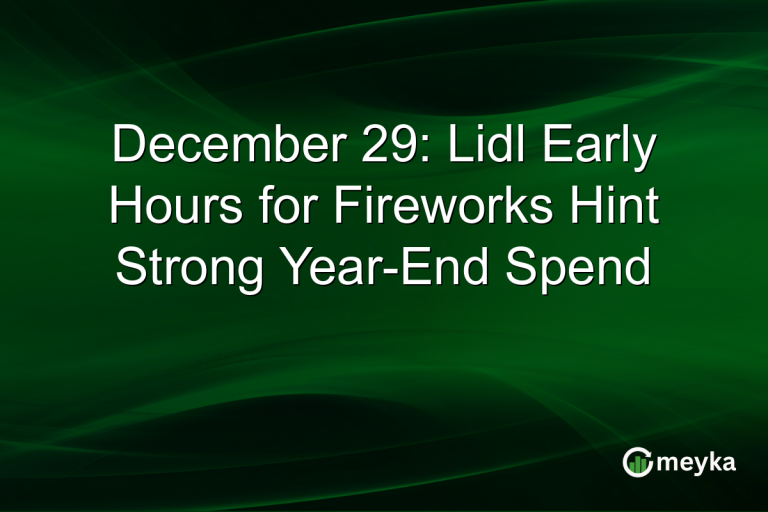 December 29: Lidl Early Hours for Fireworks Hint Strong Year-End Spend

meyka